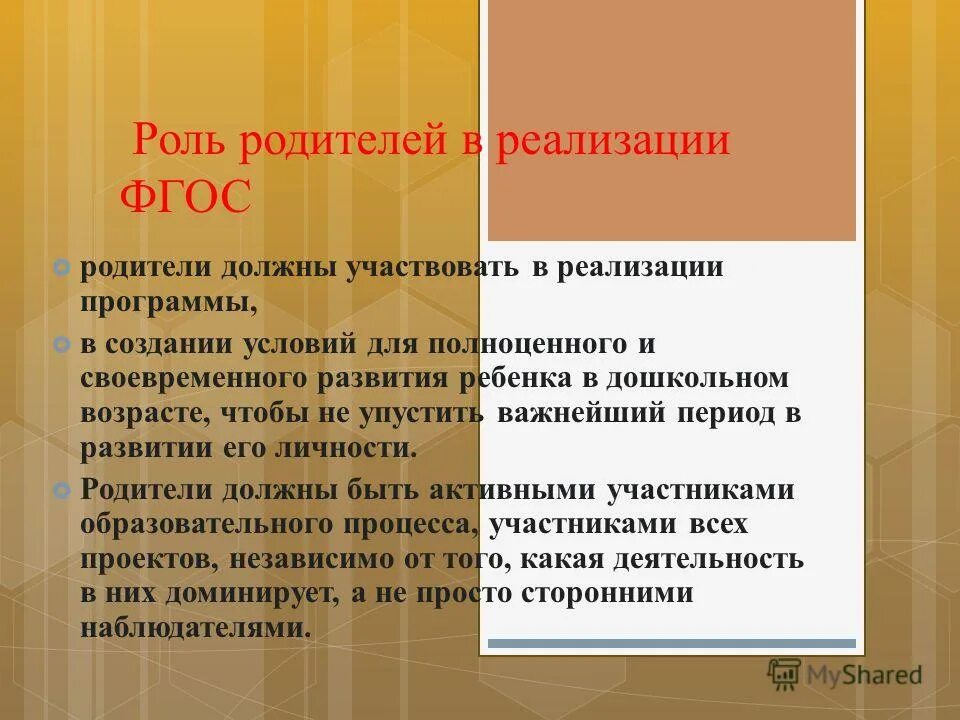 Роль родителей в реализации ФГОС

родители должны участвовать в реализации программы,

в создании условий для полноценного и своевременного развития ребенка в дошкольном возрасте, чтобы не упустить важнейший период в развитии его личности.

Родители должны быть активными участниками образовательного процесса, участниками всех проектов, независимо от того, какая деятельность в них доминирует, а не просто сторонними наблюдателями.

MyShared